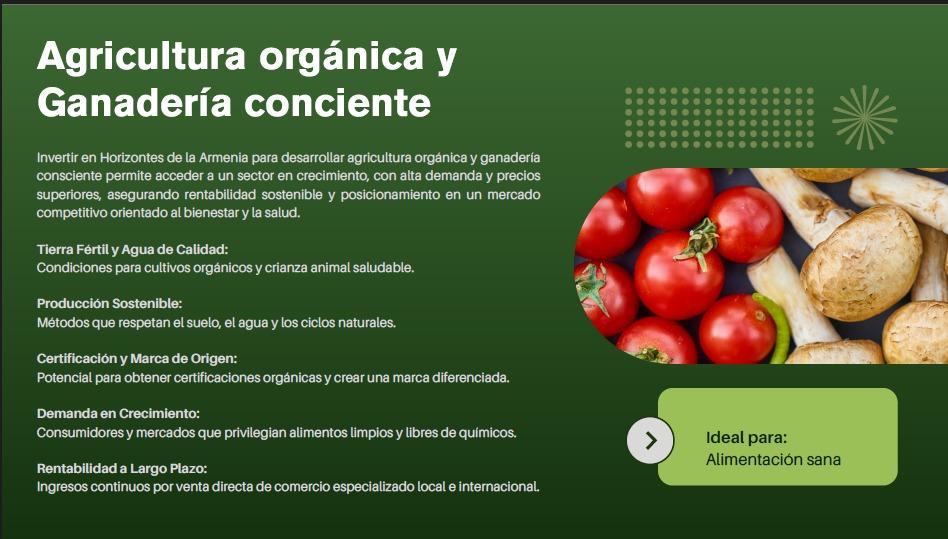 Agricultura orgánica y Ganadería conciente

Invertir en Horizontes de la Armenia para desarrollar agricultura orgánica y ganadería consciente permite acceder a un sector en crecimiento, con alta demanda y precios superiores, asegurando rentabilidad sostenible y posicionamiento en un mercado competitivo orientado al bienestar y la salud.

Tierra Fértil y Agua de Calidad:
Condiciones para cultivos orgánicos y crianza animal saludable.

Producción Sostenible:
Métodos que respetan el suelo, el agua y los ciclos naturales.

Certificación y Marca de Origen:
Potencial para obtener certificaciones orgánicas y crear una marca diferenciada.

Demanda en Crecimiento:
Consumidores y mercados que privilegian alimentos limpios y libres de químicos.

Rentabilidad a Largo Plazo:
Ingresos continuos por venta directa de comercio especializado local e internacional.

Ideal para:
Alimentación sana